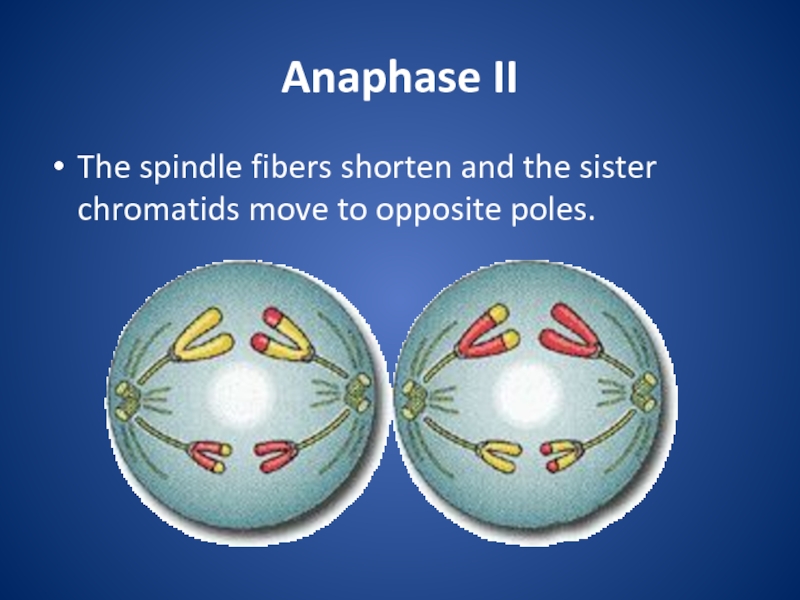 Anaphase II

• The spindle fibers shorten and the sister chromatids move to opposite poles.